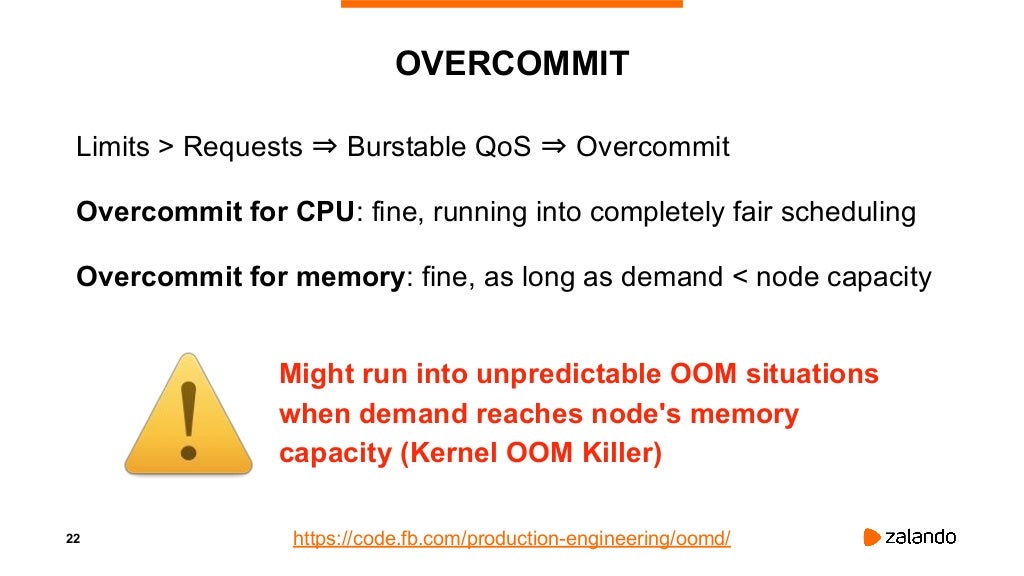 OVERCOMMIT

Limits > Requests ⇒ Burstable QoS ⇒ Overcommit

Overcommit for CPU: fine, running into completely fair scheduling

Overcommit for memory: fine, as long as demand < node capacity

Might run into unpredictable OOM situations when demand reaches node's memory capacity (Kernel OOM Killer)

22

https://code.fb.com/production-engineering/oomd/

zalando